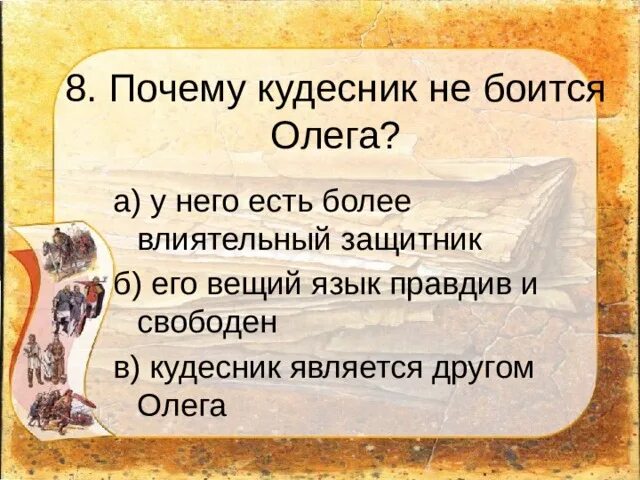 8. Почему кудесник не боится Олега?

а) у него есть более влиятельный защитник

б) его вещий язык правдив и свободен

в) кудесник является другом Олега